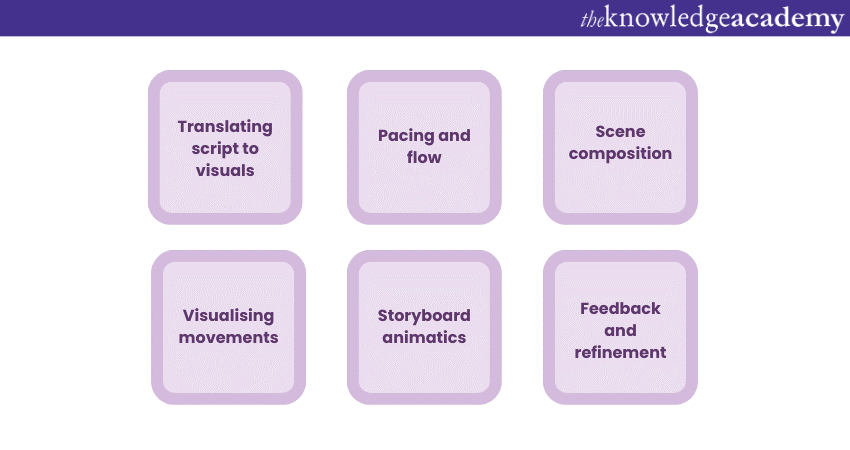 theknowledgeacademy

Translating script to visuals

Pacing and flow

Scene composition

Visualising movements

Storyboard animatics

Feedback and refinement